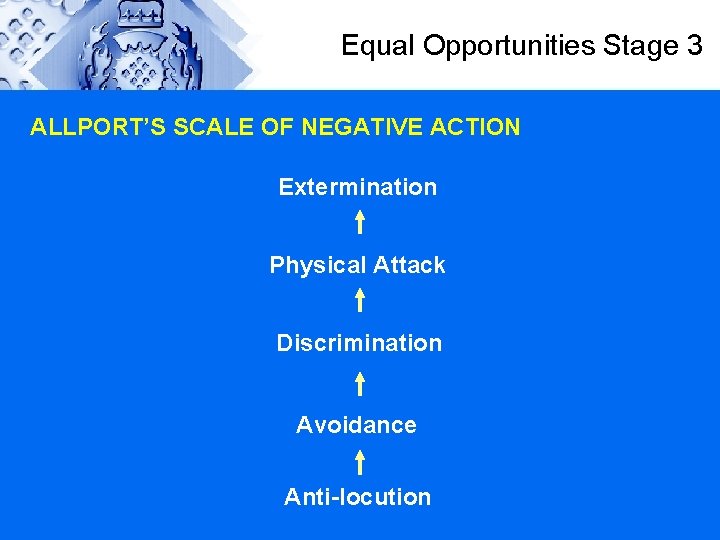 Equal Opportunities Stage 3

ALLPORT'S SCALE OF NEGATIVE ACTION

Extermination

Physical Attack

Discrimination

Avoidance

Anti-locution